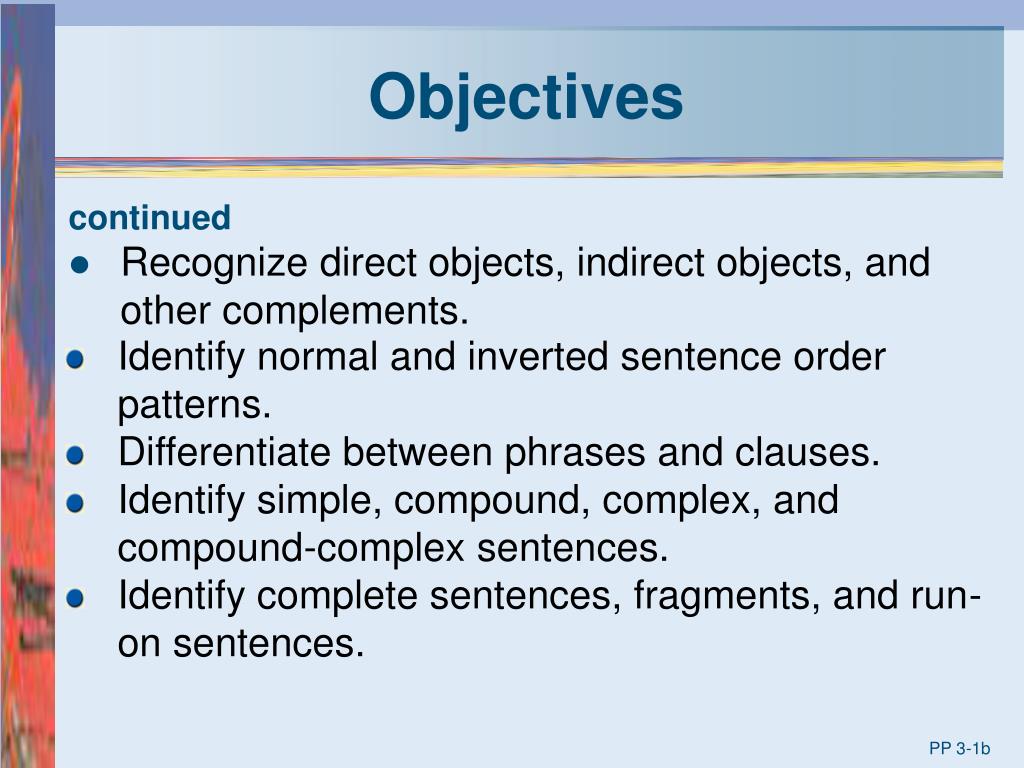 Objectives

continued

- Recognize direct objects, indirect objects, and other complements.
- Identify normal and inverted sentence order patterns.
- Differentiate between phrases and clauses.
- Identify simple, compound, complex, and compound-complex sentences.
- Identify complete sentences, fragments, and run-on sentences.

PP 3-1b